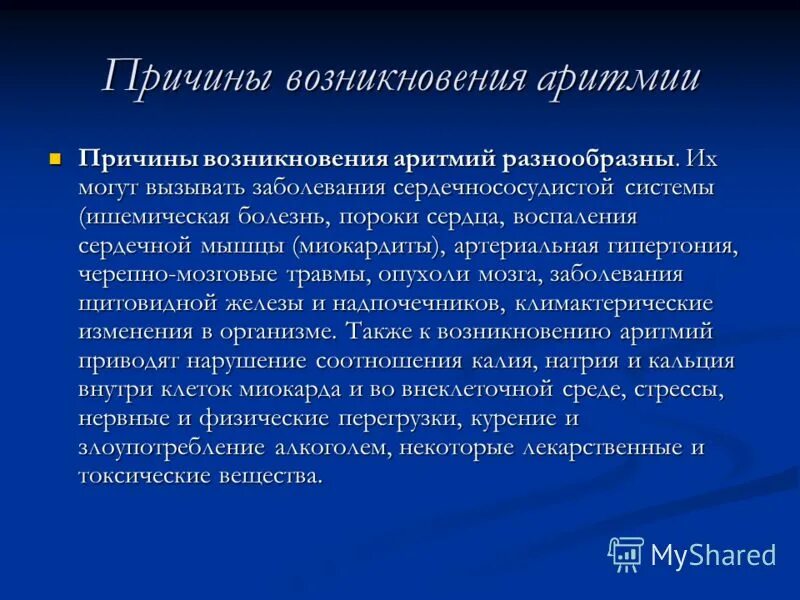 Причины возникновения аритмии

Причины возникновения аритмий разнообразны. Их могут вызывать заболевания сердечнососудистой системы (ишемическая болезнь, пороки сердца, воспаления сердечной мышцы (миокардиты), артериальная гипертония, черепно-мозговые травмы, опухоли мозга, заболевания щитовидной железы и надпочечников, климактерические изменения в организме. Также к возникновению аритмий приводят нарушение соотношения калия, натрия и кальция внутри клеток миокарда и во внеклеточной среде, стрессы, нервные и физические перегрузки, курение и злоупотребление алкоголем, некоторые лекарственные и токсические вещества.

MyShared